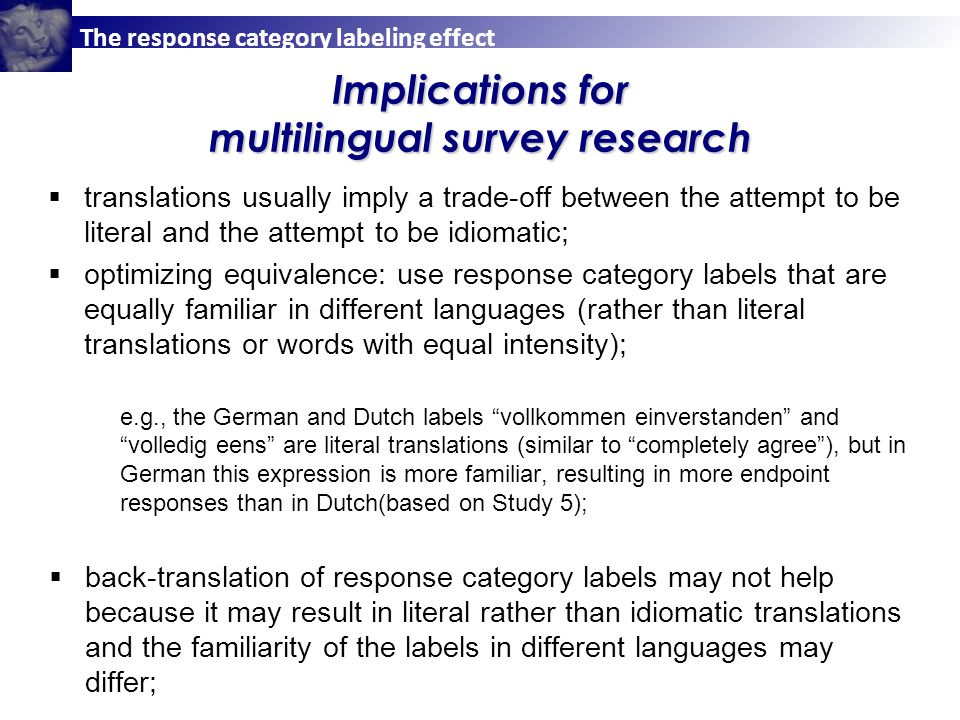 The response category labeling effect

Implications for multilingual survey research

▪ translations usually imply a trade-off between the attempt to be literal and the attempt to be idiomatic;

▪ optimizing equivalence: use response category labels that are equally familiar in different languages (rather than literal translations or words with equal intensity);

e.g., the German and Dutch labels “vollkommen einverstanden” and “volledig eens” are literal translations (similar to “completely agree”), but in German this expression is more familiar, resulting in more endpoint responses than in Dutch(based on Study 5);

▪ back-translation of response category labels may not help because it may result in literal rather than idiomatic translations and the familiarity of the labels in different languages may differ;